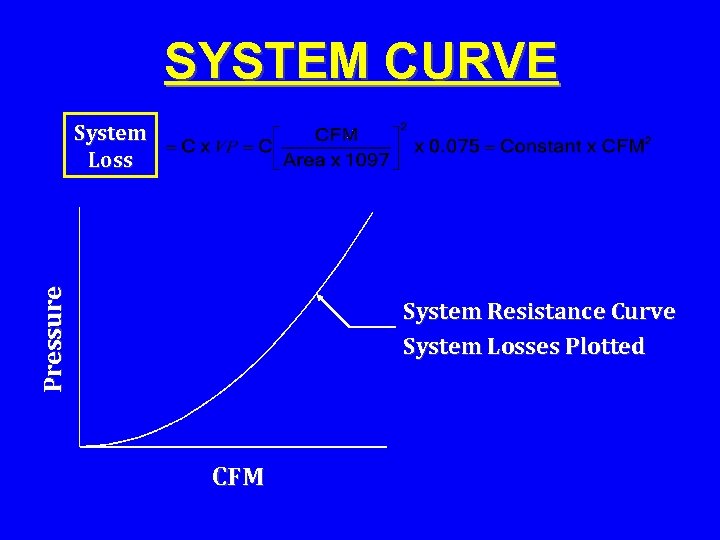 SYSTEM CURVE

System Loss $= C \times VP = C\left[\frac{CFM}{Area \times 1097}\right]^2 \times 0.075 = Constant \times CFM^2$

Pressure

CFM

System Resistance Curve
System Losses Plotted